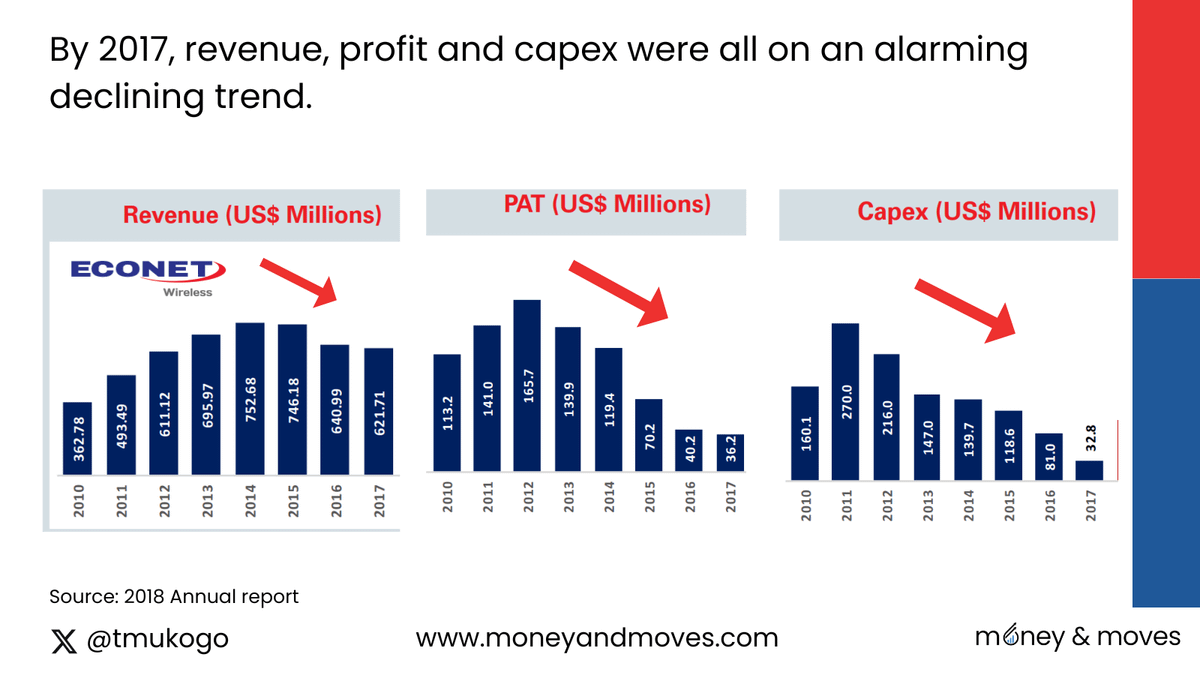 By 2017, revenue, profit and capex were all on an alarming declining trend.

Revenue (US$ Millions)

ECONET
Wireless

362.78
493.49
611.12
695.97
752.68
746.18
640.99
621.71

2010
2011
2012
2013
2014
2015
2016
2017

PAT (US$ Millions)

113.2
141.0
165.7
139.9
119.4
70.2
40.2
36.2

2010
2011
2012
2013
2014
2015
2016
2017

Capex (US$ Millions)

160.1
270.0
216.0
147.0
139.7
118.6
81.0
32.8

2010
2011
2012
2013
2014
2015
2016
2017

Source: 2018 Annual report

@tmukogo

www.moneyandmoves.com

money & moves